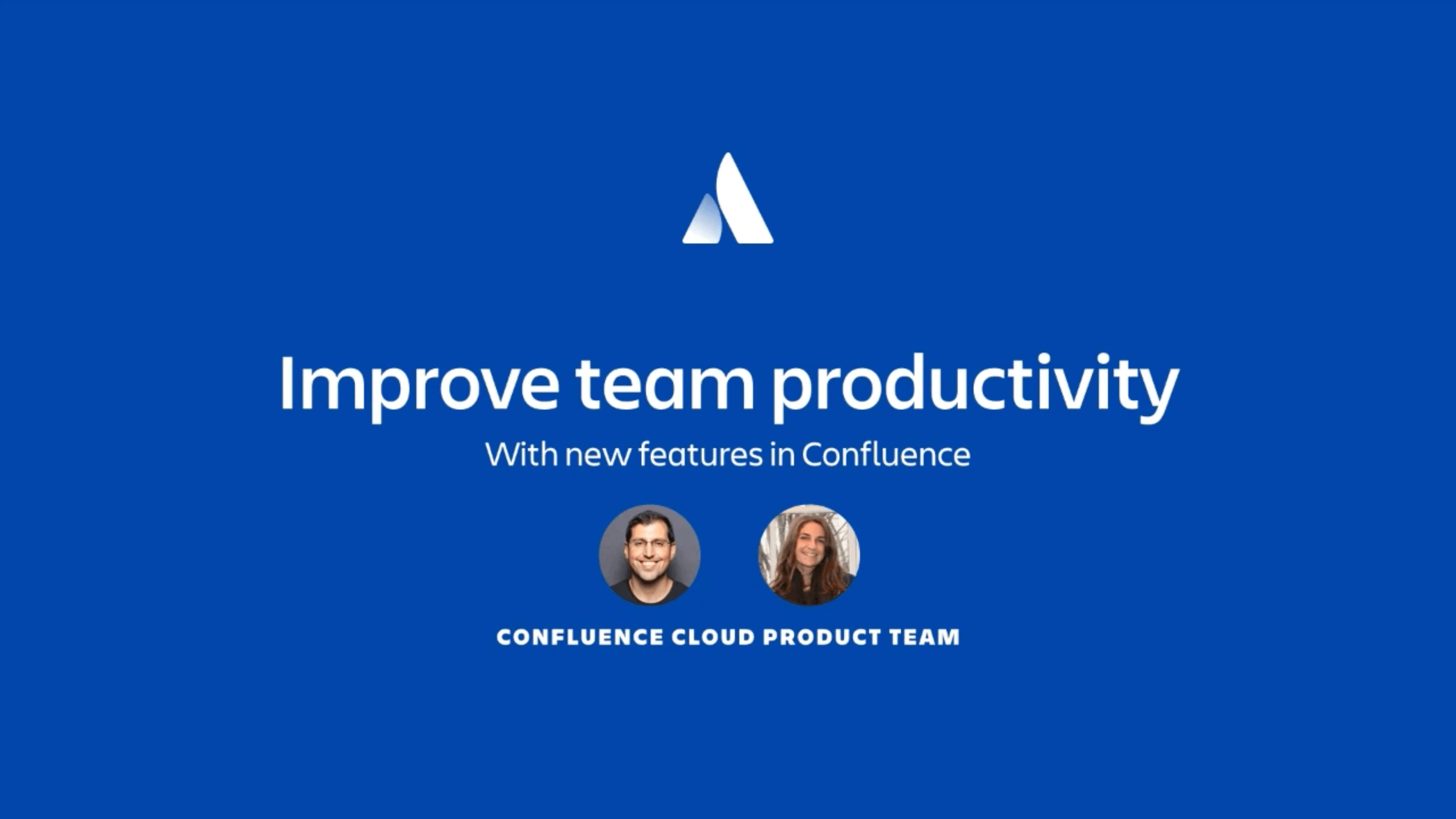 Improve team productivity

With new features in Confluence

CONFLUENCE CLOUD PRODUCT TEAM